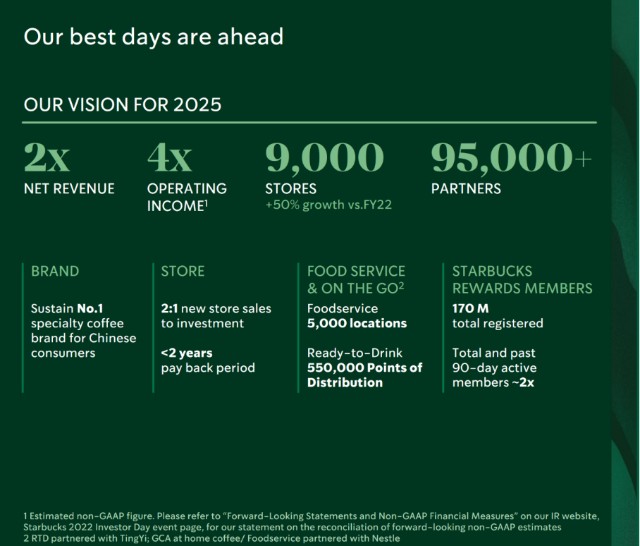 Our best days are ahead

OUR VISION FOR 2025

2x
NET REVENUE

4x
OPERATING INCOME$^1$

9,000
STORES
+50% growth vs.FY22

95,000+
PARTNERS

BRAND

Sustain No.1 specialty coffee brand for Chinese consumers

STORE

2:1 new store sales to investment

<2 years pay back period

FOOD SERVICE & ON THE GO$^2$

Foodservice 5,000 locations

Ready-to-Drink 550,000 Points of Distribution

STARBUCKS REWARDS MEMBERS

170 M total registered

Total and past 90-day active members ~2x

1 Estimated non-GAAP figure. Please refer to "Forward-Looking Statements and Non-GAAP Financial Measures" on our IR website, Starbucks 2022 Investor Day event page, for our statement on the reconciliation of forward-looking non-GAAP estimates
2 RTD partnered with TingYi; GCA at home coffee/ Foodservice partnered with Nestle